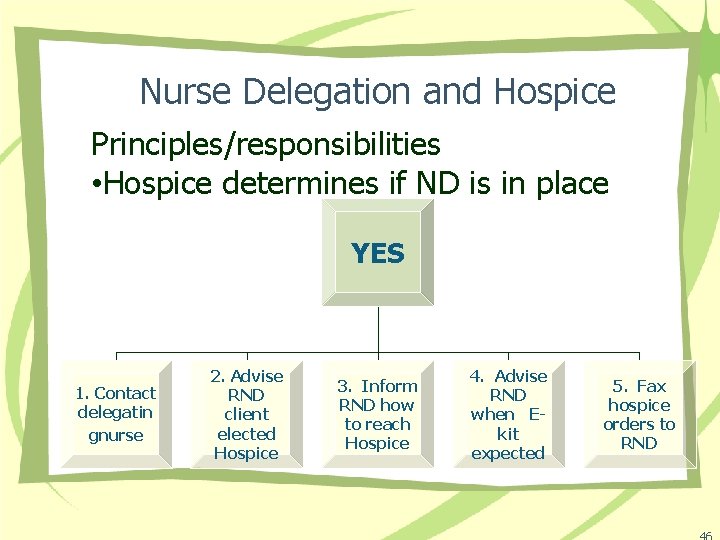 Nurse Delegation and Hospice

Principles/responsibilities
•Hospice determines if ND is in place

YES

1. Contact delegatin gnurse

2. Advise RND client elected Hospice

3. Inform RND how to reach Hospice

4. Advise RND when E-kit expected

5. Fax hospice orders to RND

46